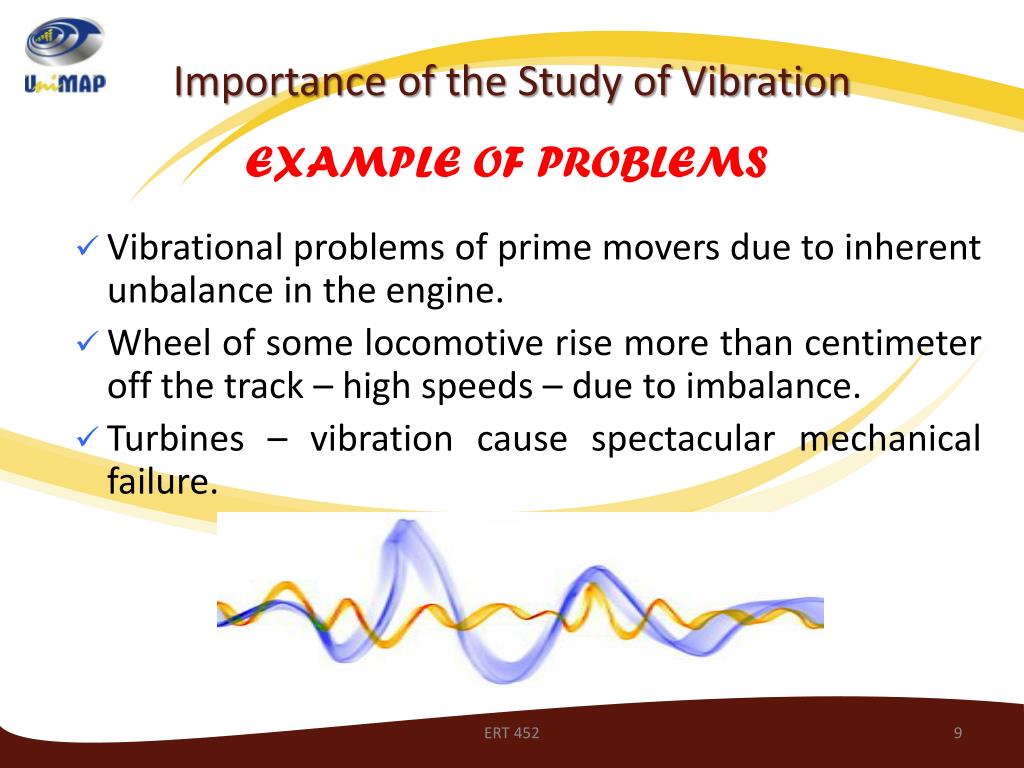 UniMAP

Importance of the Study of Vibration

EXAMPLE OF PROBLEMS

✓ Vibrational problems of prime movers due to inherent unbalance in the engine.

✓ Wheel of some locomotive rise more than centimeter off the track – high speeds – due to imbalance.

✓ Turbines – vibration cause spectacular mechanical failure.

ERT 452

9